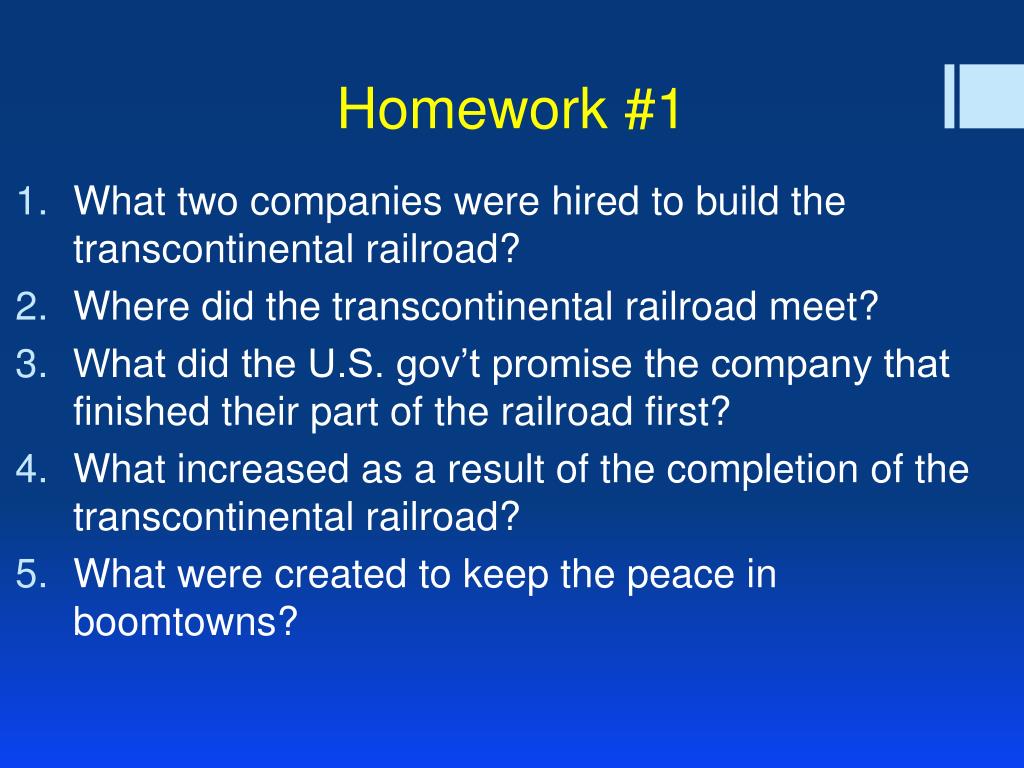 Homework #1

1. What two companies were hired to build the transcontinental railroad?
2. Where did the transcontinental railroad meet?
3. What did the U.S. gov’t promise the company that finished their part of the railroad first?
4. What increased as a result of the completion of the transcontinental railroad?
5. What were created to keep the peace in boomtowns?